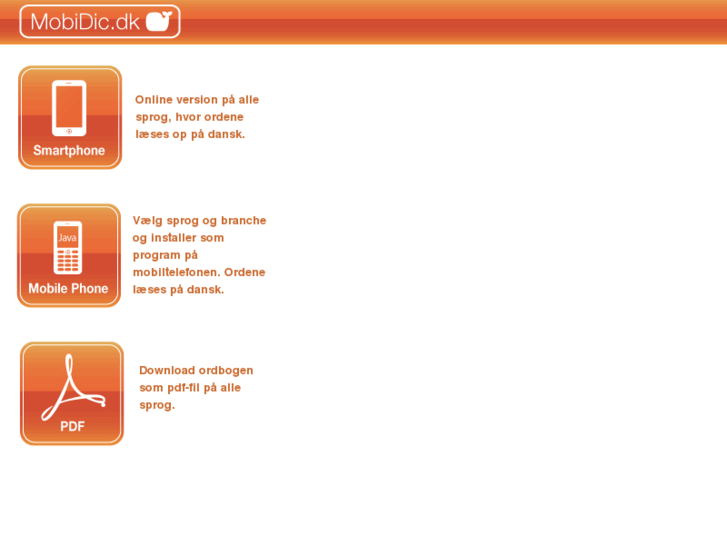 MobiDic.dk

Smartphone

Online version på alle sprog, hvor ordene læses op på dansk.

Java

Mobile Phone

Vælg sprog og branche og installer som program på mobiltelefonen. Ordene læses på dansk.

PDF

Download ordbogen som pdf-fil på alle sprog.